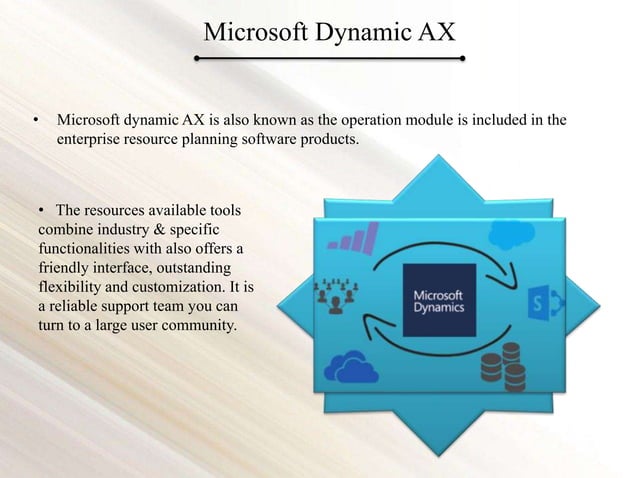 Microsoft Dynamic AX

• Microsoft dynamic AX is also known as the operation module is included in the enterprise resource planning software products.

• The resources available tools combine industry & specific functionalities with also offers a friendly interface, outstanding flexibility and customization. It is a reliable support team you can turn to a large user community.

Microsoft Dynamics

S